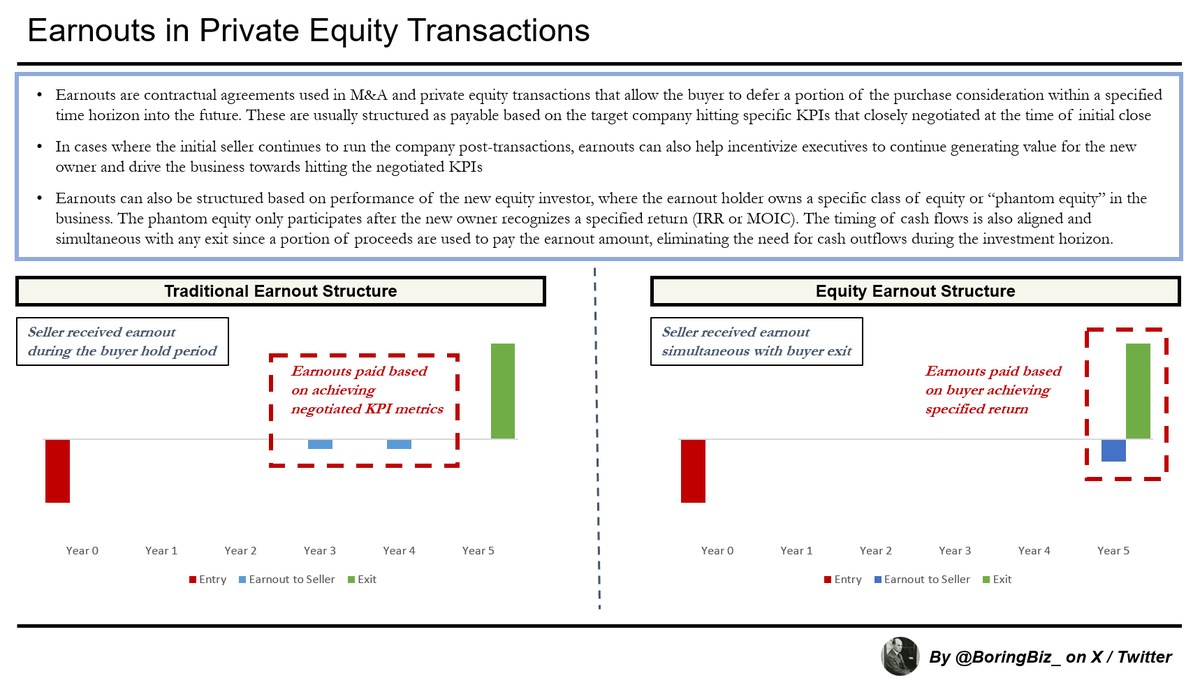 Earnouts in Private Equity Transactions

• Earnouts are contractual agreements used in M&A and private equity transactions that allow the buyer to defer a portion of the purchase consideration within a specified time horizon into the future. These are usually structured as payable based on the target company hitting specific KPIs that closely negotiated at the time of initial close

• In cases where the initial seller continues to run the company post-transactions, earnouts can also help incentivize executives to continue generating value for the new owner and drive the business towards hitting the negotiated KPIs

• Earnouts can also be structured based on performance of the new equity investor, where the earnout holder owns a specific class of equity or "phantom equity" in the business. The phantom equity only participates after the new owner recognizes a specified return (IRR or MOIC). The timing of cash flows is also aligned and simultaneous with any exit since a portion of proceeds are used to pay the earnout amount, eliminating the need for cash outflows during the investment horizon.

Traditional Earnout Structure

Seller received earnout during the buyer hold period

Earnouts paid based on achieving negotiated KPI metrics

Year 0 Year 1 Year 2 Year 3 Year 4 Year 5

Entry Earnout to Seller Exit

Equity Earnout Structure

Seller received earnout simultaneous with buyer exit

Earnouts paid based on buyer achieving specified return

Year 0 Year 1 Year 2 Year 3 Year 4 Year 5

Entry Earnout to Seller Exit

By @BoringBiz_ on X / Twitter